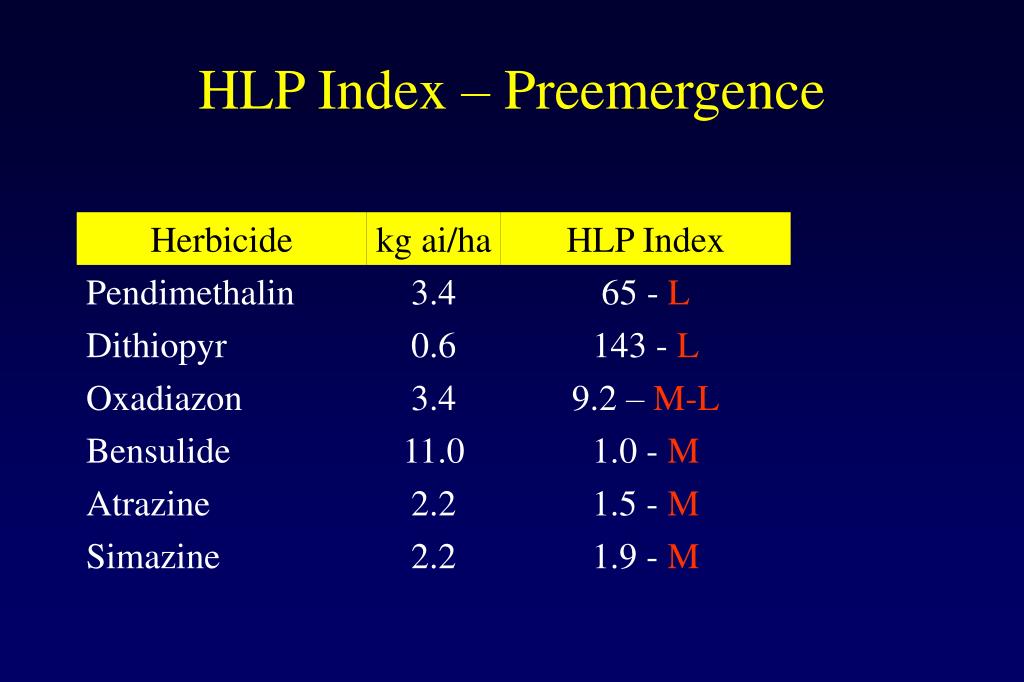 HLP Index – Preemergence

| Herbicide | kg ai/ha | HLP Index |
|---|---|---|
| Pendimethalin | 3.4 | 65 - L |
| Dithiopyr | 0.6 | 143 - L |
| Oxadiazon | 3.4 | 9.2 – M-L |
| Bensulide | 11.0 | 1.0 - M |
| Atrazine | 2.2 | 1.5 - M |
| Simazine | 2.2 | 1.9 - M |